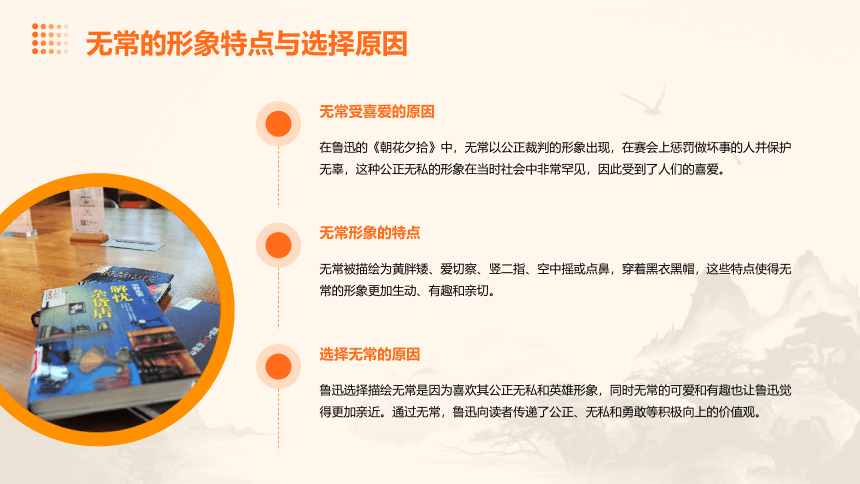 无常的形象特点与选择原因

无常受喜爱的原因

在鲁迅的《朝花夕拾》中，无常以公正裁判的形象出现，在赛会上惩罚做坏事的人并保护无辜，这种公正无私的形象在当时社会中非常罕见，因此受到了人们的喜爱。

无常形象的特点

无常被描绘为黄胖矮、爱切察、竖二指、空中摇或点鼻，穿着黑衣黑帽，这些特点使得无常的形象更加生动、有趣和亲切。

选择无常的原因

鲁迅选择描绘无常是因为喜欢其公正无私和英雄形象，同时无常的可爱和有趣也让鲁迅觉得更加亲近。通过无常，鲁迅向读者传递了公正、无私和勇敢等积极向上的价值观。

解忧杂货店